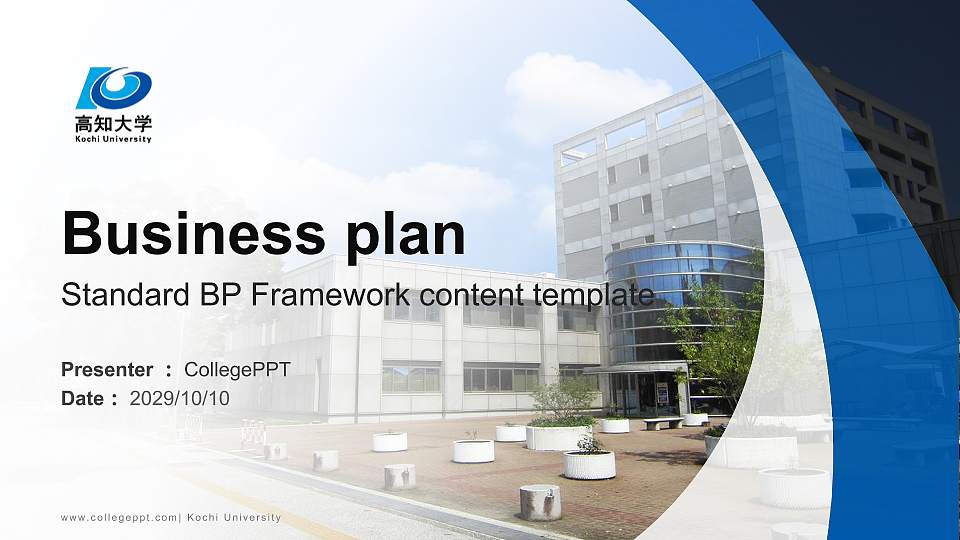 高知大学
Kochi University

Business plan

Standard BP Framework content template

Presenter ： CollegePPT
Date ： 2029/10/10

www.collegeppt.com| Kochi University